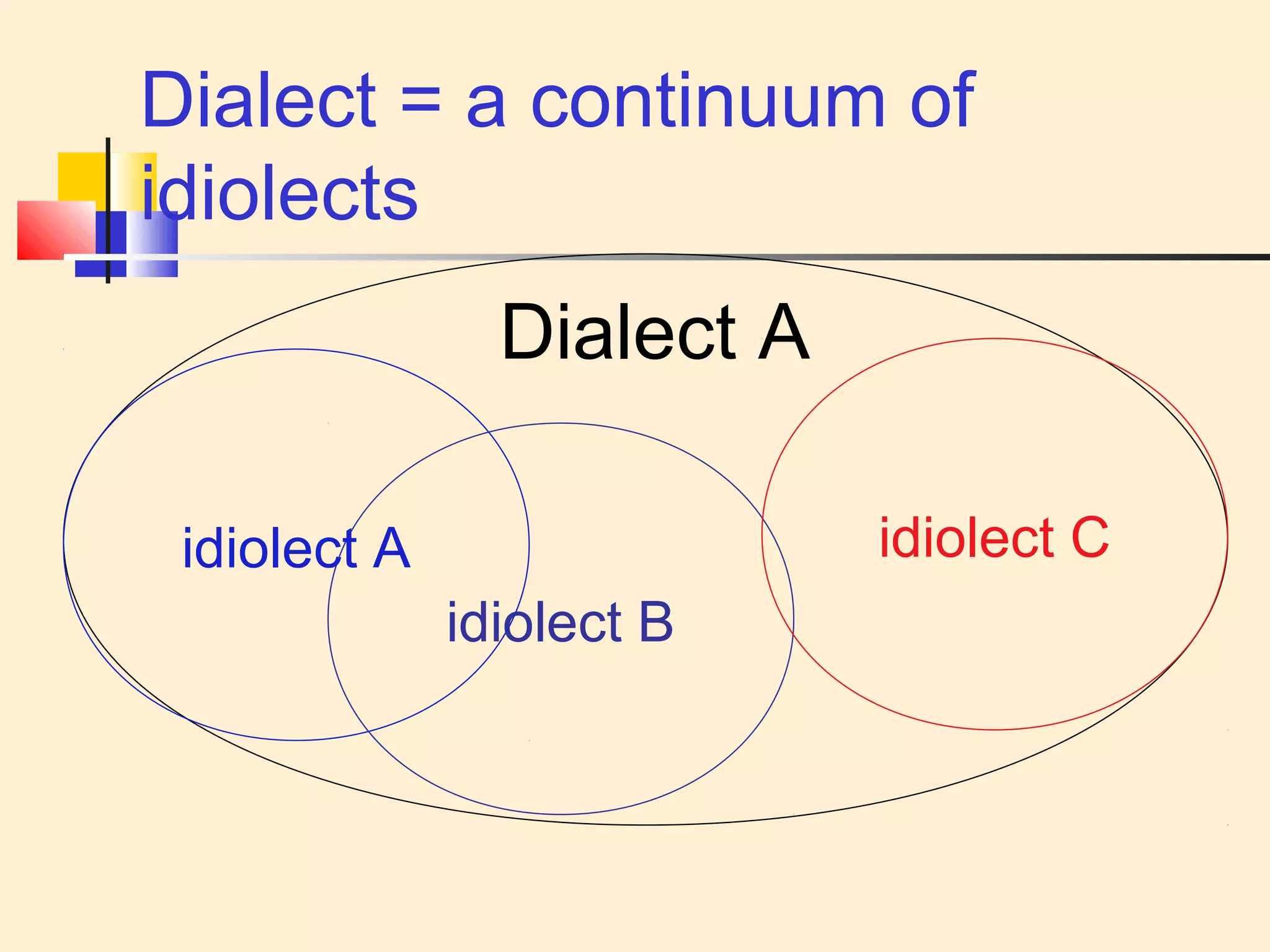 Dialect = a continuum of idiolects

Dialect A

idiolect A

idiolect B

idiolect C